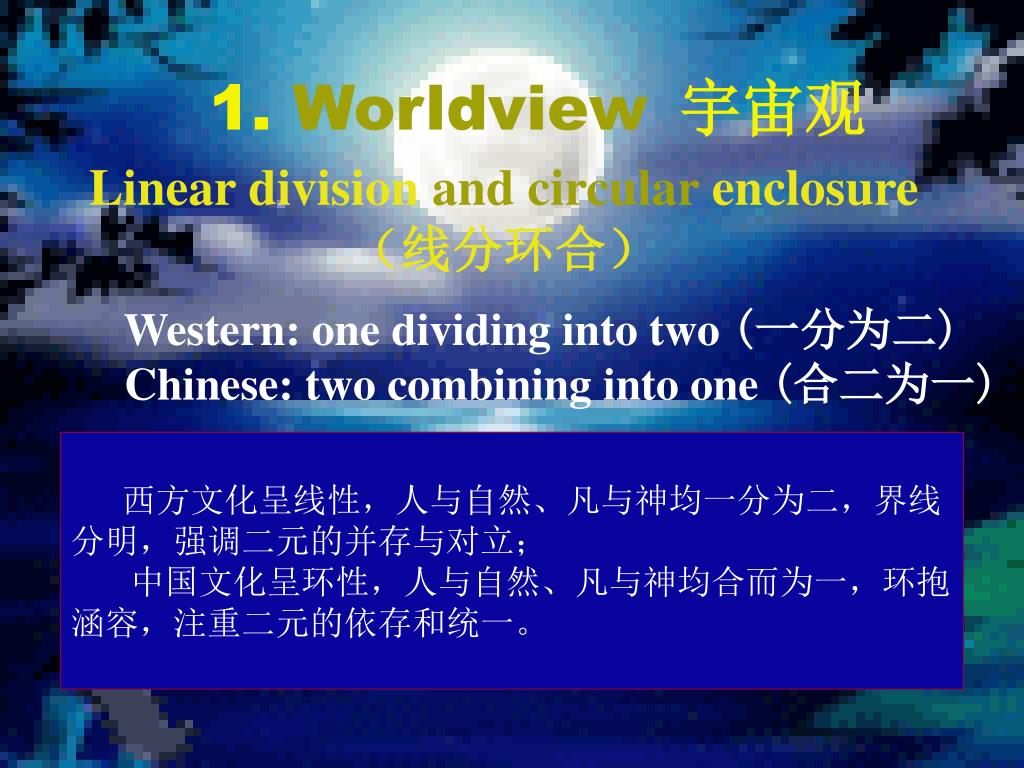 1. Worldview 宇宙观

Linear division and circular enclosure（线分环合）

Western: one dividing into two（一分为二）
Chinese: two combining into one（合二为一）

西方文化呈线性，人与自然、凡与神均一分为二，界线分明，强调二元的并存与对立；

中国文化呈环性，人与自然、凡与神均合而为一，环抱涵容，注重二元的依存和统一。